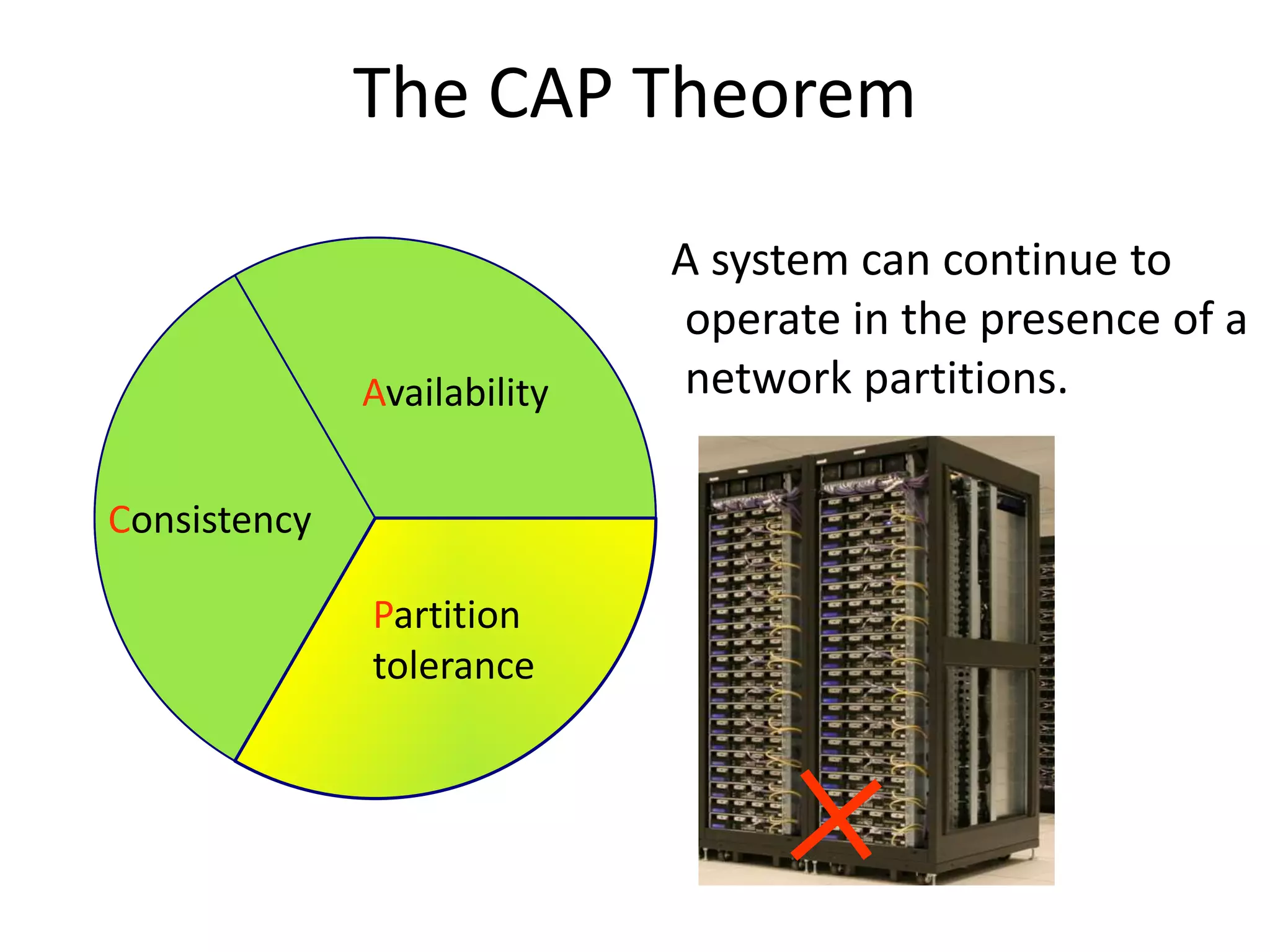 The CAP Theorem

Availability

Consistency

Partition tolerance

A system can continue to operate in the presence of a network partitions.